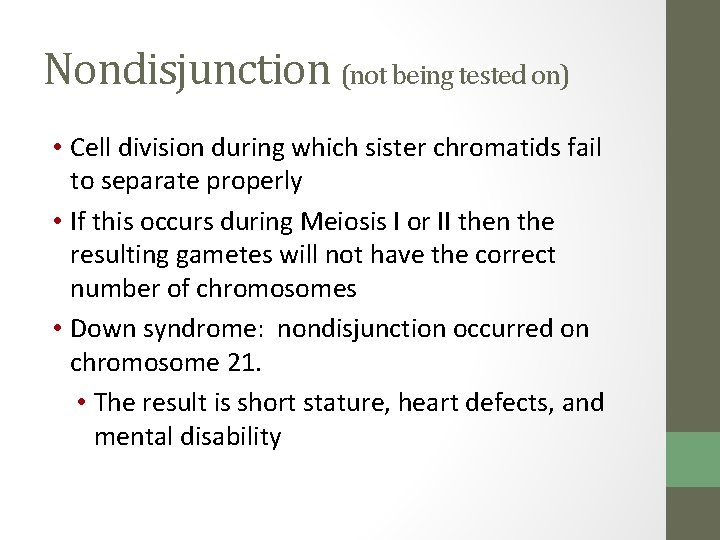 Nondisjunction (not being tested on)

• Cell division during which sister chromatids fail to separate properly

• If this occurs during Meiosis I or II then the resulting gametes will not have the correct number of chromosomes

• Down syndrome:  nondisjunction occurred on chromosome 21.

• The result is short stature, heart defects, and mental disability